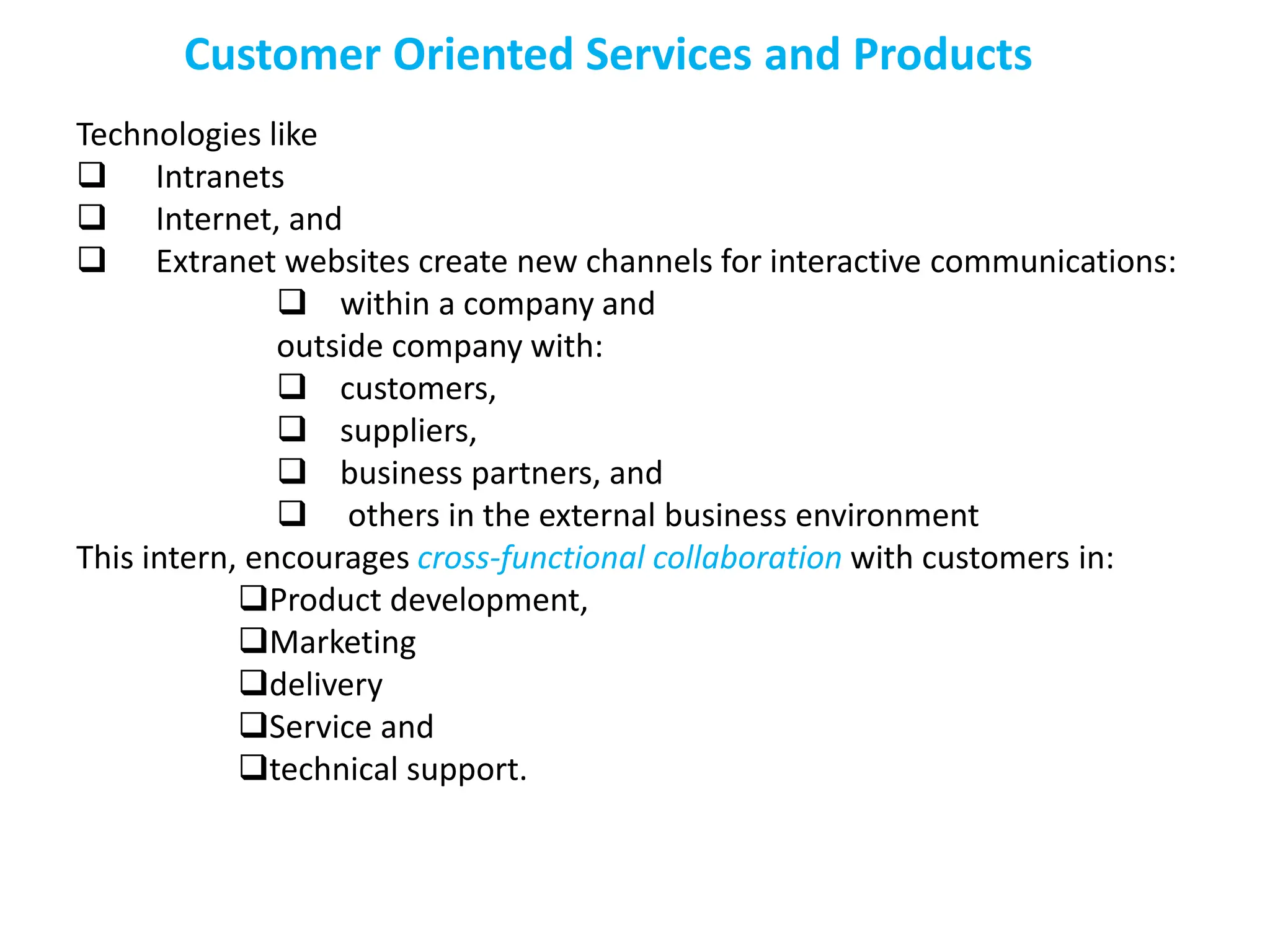 Customer Oriented Services and Products

Technologies like
❑ Intranets
❑ Internet, and
❑ Extranet websites create new channels for interactive communications:
❑ within a company and
outside company with:
❑ customers,
❑ suppliers,
❑ business partners, and
❑ others in the external business environment
This intern, encourages cross-functional collaboration with customers in:
❑Product development,
❑Marketing
❑delivery
❑Service and
❑technical support.